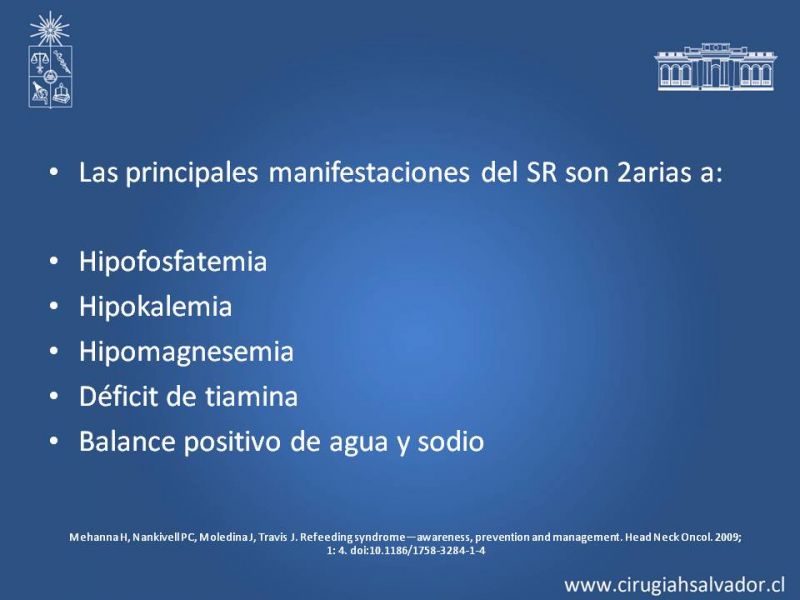 • Las principales manifestaciones del SR son 2arias a:

• Hipofosfatemia
• Hipokalemia
• Hipomagnesemia
• Déficit de tiamina
• Balance positivo de agua y sodio

Mehanna H, Nankivell PC, Moledina J, Travis J. Refeeding syndrome—awareness, prevention and management. Head Neck Oncol. 2009; 1: 4. doi:10.1186/1758-3284-1-4

www.cirugiahsalvador.cl